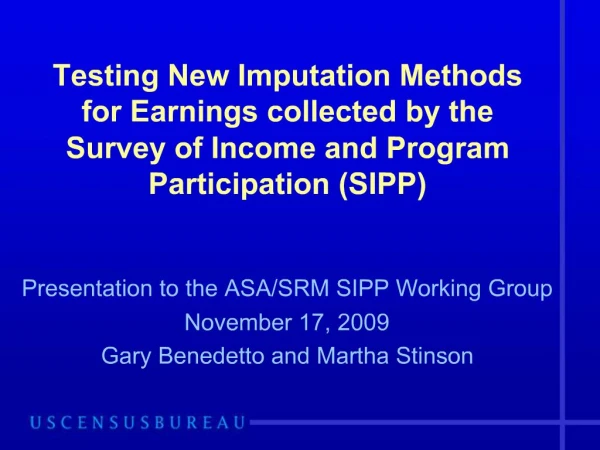 Testing New Imputation Methods for Earnings collected by the Survey of Income and Program Participation (SIPP)

Presentation to the ASA/SRM SIPP Working Group
November 17, 2009
Gary Benedetto and Martha Stinson

USCENSUSBUREAU